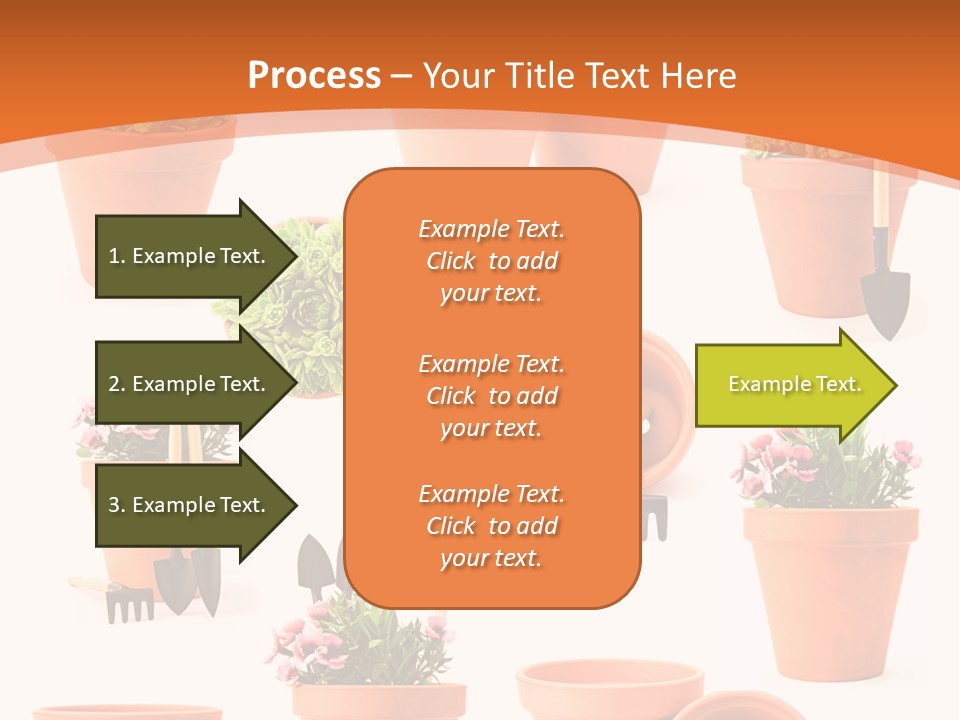 Process – Your Title Text Here

1. Example Text.

2. Example Text.

3. Example Text.

Example Text. Click to add your text.

Example Text. Click to add your text.

Example Text. Click to add your text.

Example Text.